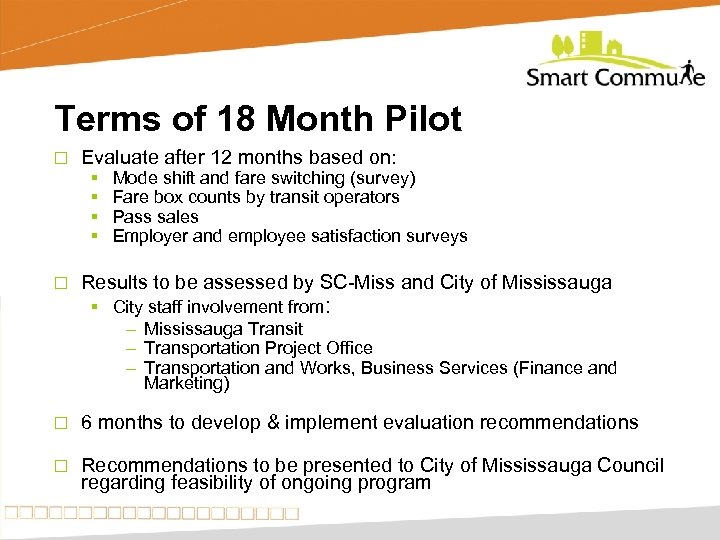 Smart Commute

Terms of 18 Month Pilot

□ Evaluate after 12 months based on:
▪ Mode shift and fare switching (survey)
▪ Fare box counts by transit operators
▪ Pass sales
▪ Employer and employee satisfaction surveys

□ Results to be assessed by SC-Miss and City of Mississauga
▪ City staff involvement from:
– Mississauga Transit
– Transportation Project Office
– Transportation and Works, Business Services (Finance and Marketing)

□ 6 months to develop & implement evaluation recommendations

□ Recommendations to be presented to City of Mississauga Council regarding feasibility of ongoing program